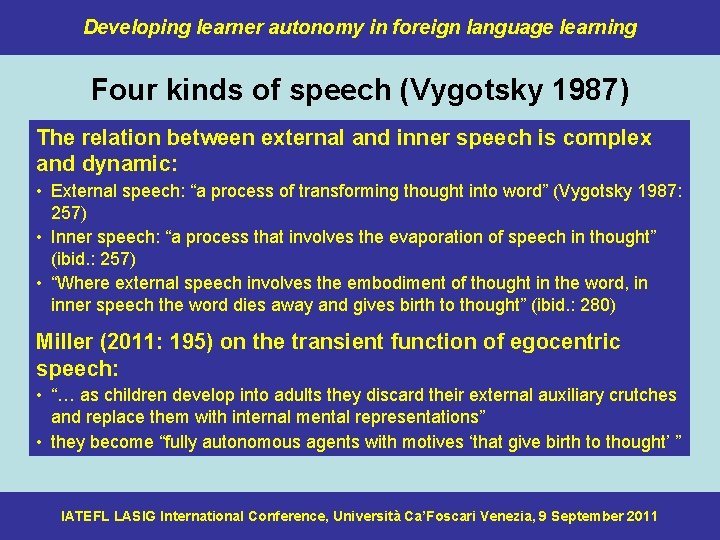 Developing learner autonomy in foreign language learning

Four kinds of speech (Vygotsky 1987)

The relation between external and inner speech is complex and dynamic:

• External speech: “a process of transforming thought into word” (Vygotsky 1987: 257)
• Inner speech: “a process that involves the evaporation of speech in thought” (ibid.: 257)
• “Where external speech involves the embodiment of thought in the word, in inner speech the word dies away and gives birth to thought” (ibid.: 280)

Miller (2011: 195) on the transient function of egocentric speech:

• “… as children develop into adults they discard their external auxiliary crutches and replace them with internal mental representations”
• they become “fully autonomous agents with motives ‘that give birth to thought’ ”

IATEFL LASIG International Conference, Università Ca’Foscari Venezia, 9 September 2011